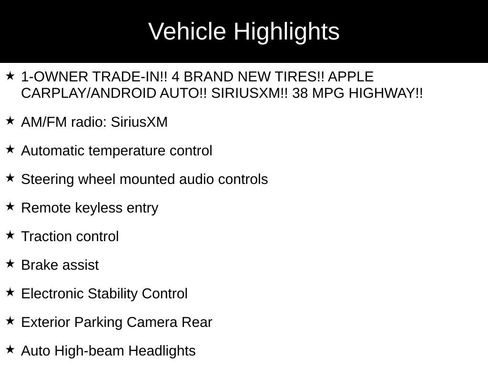 Vehicle Highlights

★ 1-OWNER TRADE-IN!! 4 BRAND NEW TIRES!! APPLE CARPLAY/ANDROID AUTO!! SIRIUSXM!! 38 MPG HIGHWAY!!

★ AM/FM radio: SiriusXM

★ Automatic temperature control

★ Steering wheel mounted audio controls

★ Remote keyless entry

★ Traction control

★ Brake assist

★ Electronic Stability Control

★ Exterior Parking Camera Rear

★ Auto High-beam Headlights